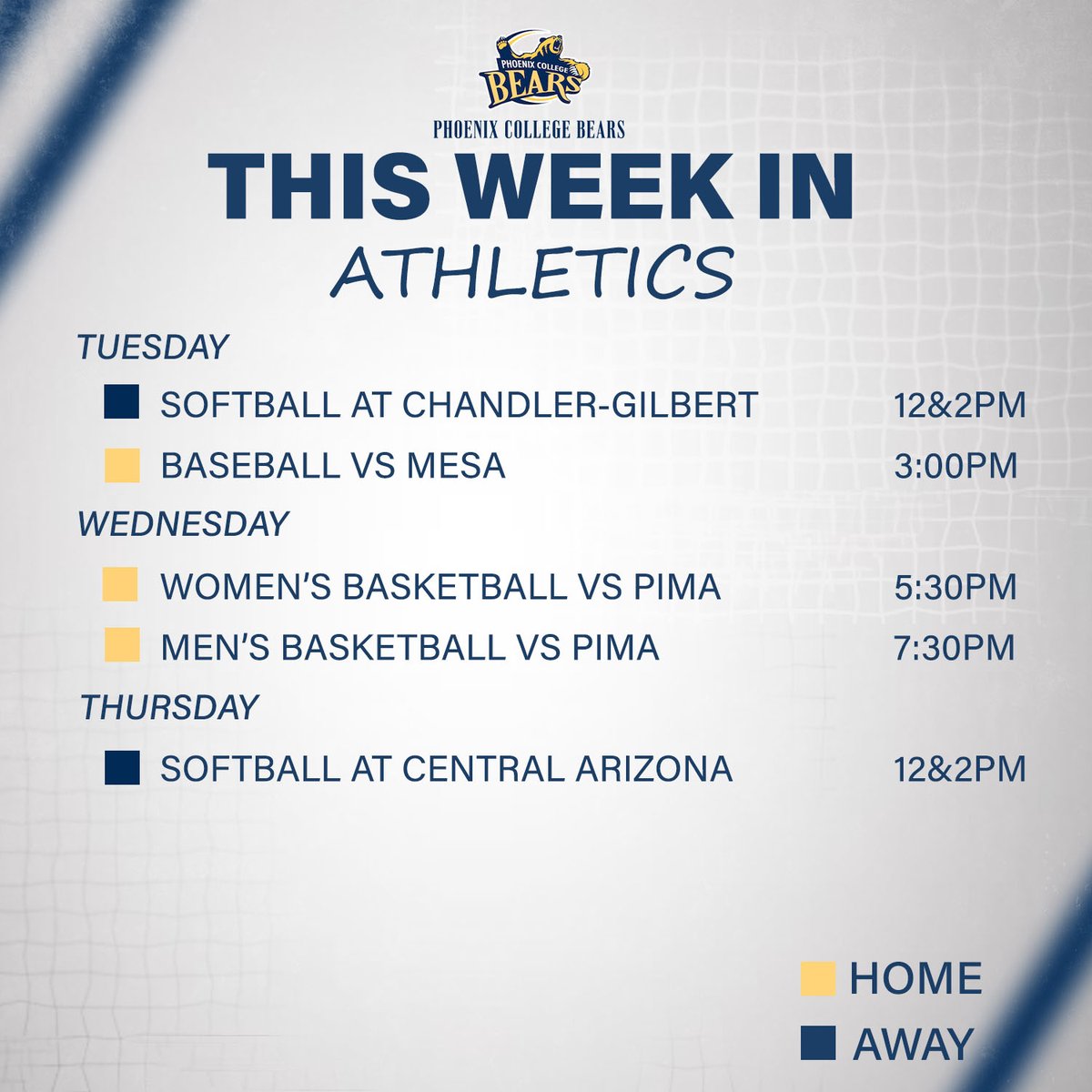 PHOENIX COLLEGE
BEARS

PHOENIX COLLEGE BEARS

THIS WEEK IN
ATHLETICS

TUESDAY

SOFTBALL AT CHANDLER-GILBERT 12&2PM

BASEBALL VS MESA 3:00PM

WEDNESDAY

WOMEN'S BASKETBALL VS PIMA 5:30PM

MEN'S BASKETBALL VS PIMA 7:30PM

THURSDAY

SOFTBALL AT CENTRAL ARIZONA 12&2PM

HOME
AWAY